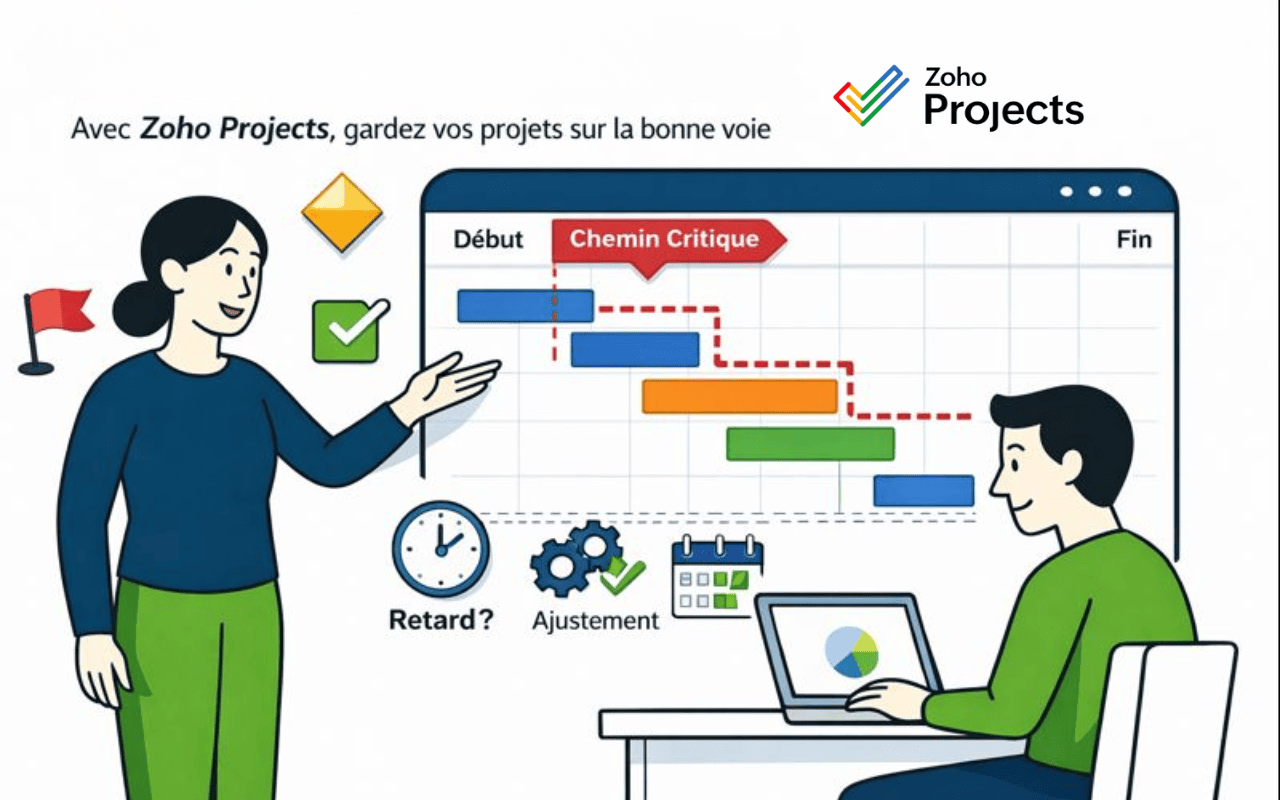 Zoho Projects

Avec Zoho Projects, gardez vos projets sur la bonne voie

Début

Chemin Critique

Fin

Retard?

Ajustement